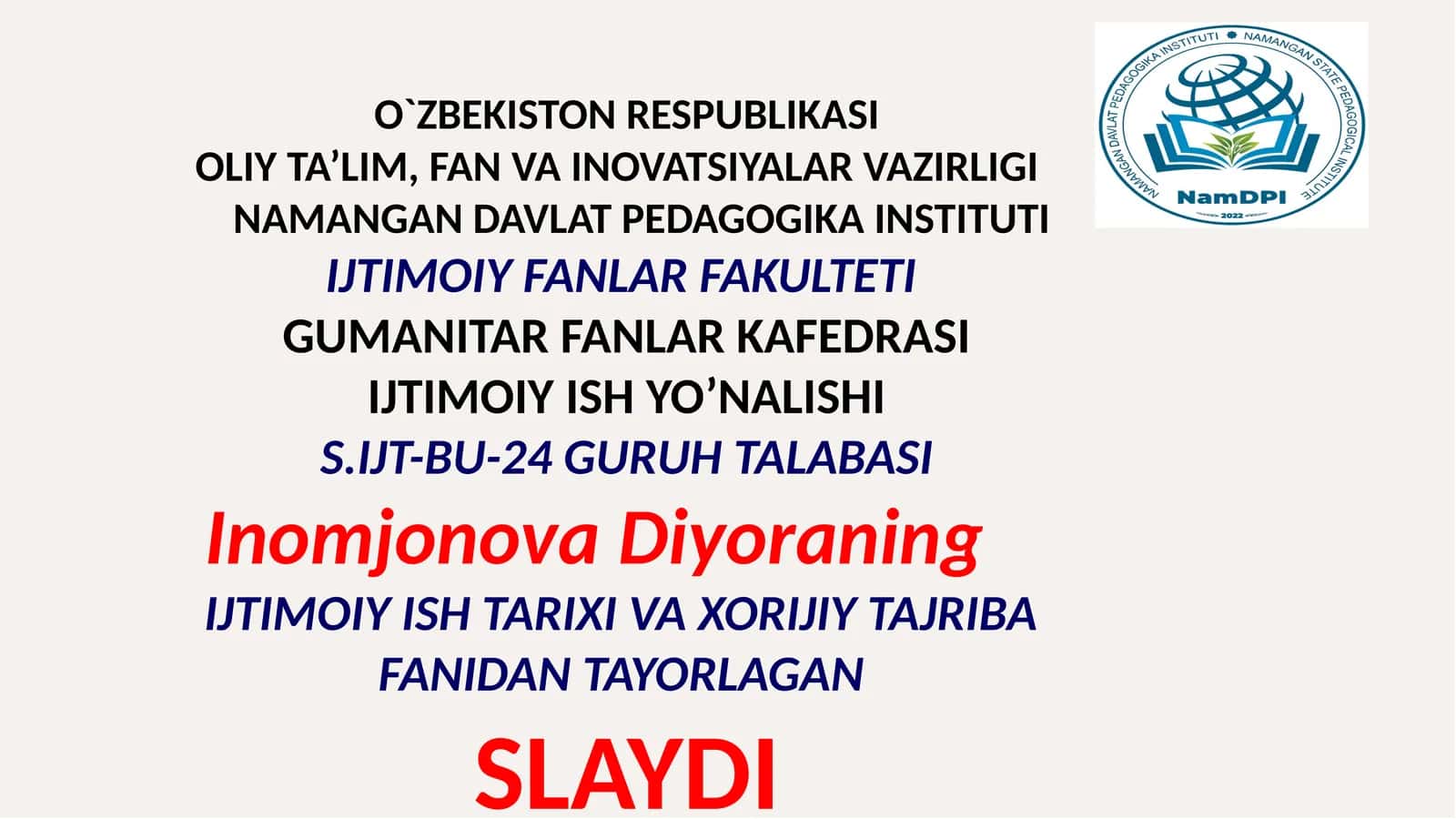 O`ZBEKISTON RESPUBLIKASI
OLIY TA’LIM, FAN VA INOVATSIYALAR VAZIRLIGI
NAMANGAN DAVLAT PEDAGOGIKA INSTITUTI
IJTIMOIY FANLAR FAKULTETI
GUMANITAR FANLAR KAFEDRASI
IJTIMOIY ISH YO’NALISHI
S.IJT-BU-24 GURUH TALABASI

Inomjonova Diyoraning
IJTIMOIY ISH TARIXI VA XORIJIY TAJRIBA FANIDAN TAYORLAGAN

SLAYDI

NAMANGAN DAVLAT PEDAGOGIKA INSTITUTI • NAMANGAN STATE PEDAGOGICAL INSTITUTE
NamDPI
2022